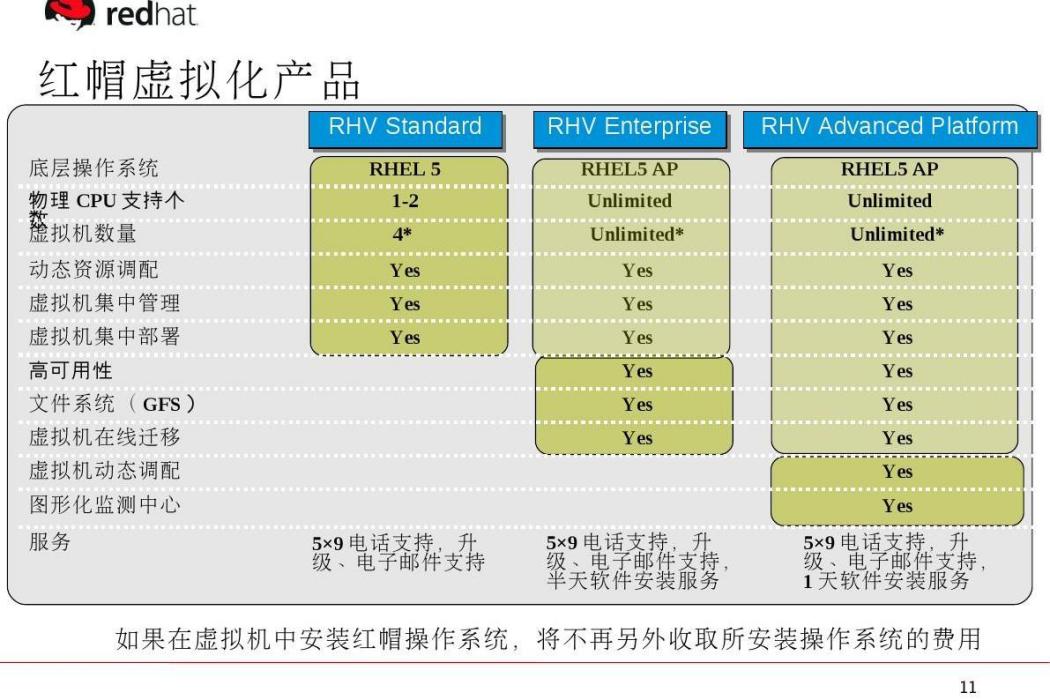 redhat

红帽虚拟化产品

| | RHV Standard | RHV Enterprise | RHV Advanced Platform |
|---|---|---|---|
| 底层操作系统 | RHEL 5 | RHEL5 AP | RHEL5 AP |
| 物理 CPU 支持个数 | 1-2 | Unlimited | Unlimited |
| 虚拟机数量 | 4* | Unlimited* | Unlimited* |
| 动态资源调配 | Yes | Yes | Yes |
| 虚拟机集中管理 | Yes | Yes | Yes |
| 虚拟机集中部署 | Yes | Yes | Yes |
| 高可用性 | | Yes | Yes |
| 文件系统（GFS） | | Yes | Yes |
| 虚拟机在线迁移 | | Yes | Yes |
| 虚拟机动态调配 | | | Yes |
| 图形化监测中心 | | | Yes |
| 服务 | 5×9 电话支持，升级、电子邮件支持 | 5×9 电话支持，升级、电子邮件支持，半天软件安装服务 | 5×9 电话支持，升级、电子邮件支持，1 天软件安装服务 |

如果在虚拟机中安装红帽操作系统，将不再另外收取所安装操作系统的费用

11